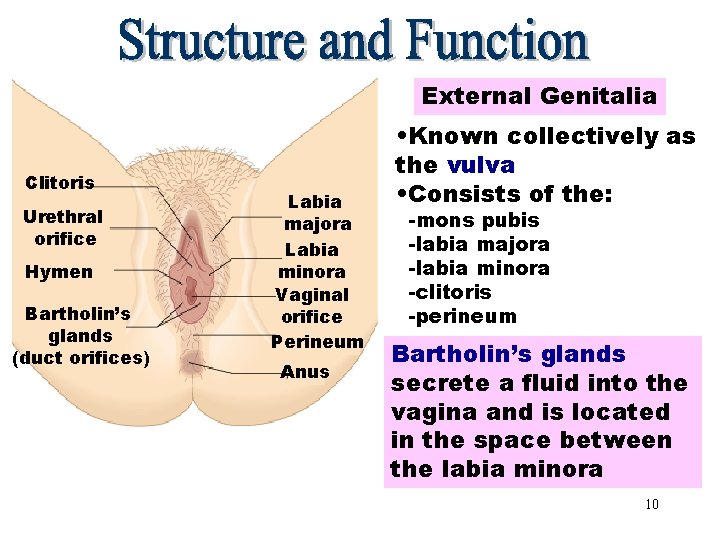 Structure and Function

Clitoris
Urethral orifice
Hymen
Bartholin's glands (duct orifices)

Labia majora
Labia minora
Vaginal orifice
Perineum
Anus

External Genitalia

•Known collectively as the vulva
•Consists of the:
-mons pubis
-labia majora
-labia minora
-clitoris
-perineum

Bartholin's glands secrete a fluid into the vagina and is located in the space between the labia minora

10